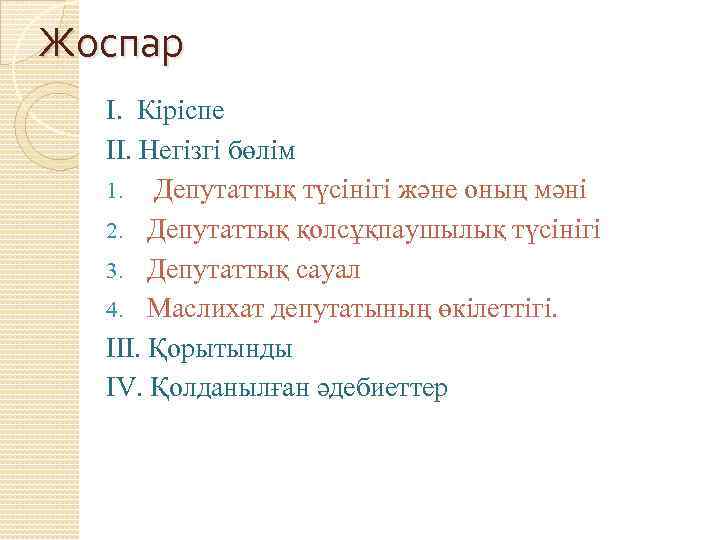 Жоспар

I. Кіріспе
II. Негізгі бөлім
1. Депутаттық түсінігі және оның мәні
2. Депутаттық қолсұқпаушылық түсінігі
3. Депутаттық сауал
4. Маслихат депутатының өкілеттігі.
III. Қорытынды
IV. Қолданылған әдебиеттер